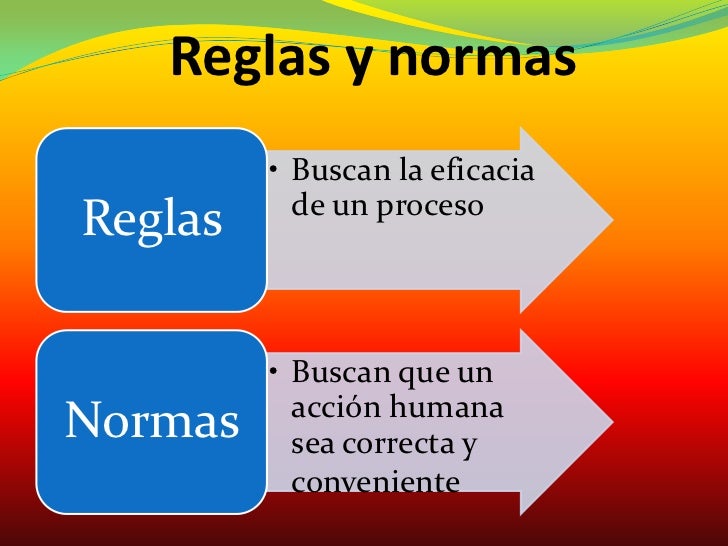 Reglas y normas

Reglas

• Buscan la eficacia de un proceso

Normas

• Buscan que un acción humana sea correcta y conveniente